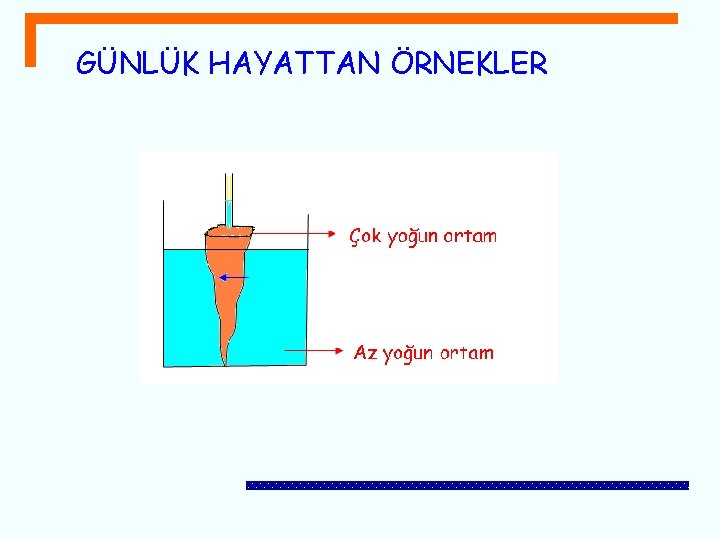 GÜNLÜK HAYATTAN ÖRNEKLER

Çok yoğun ortam

Az yoğun ortam